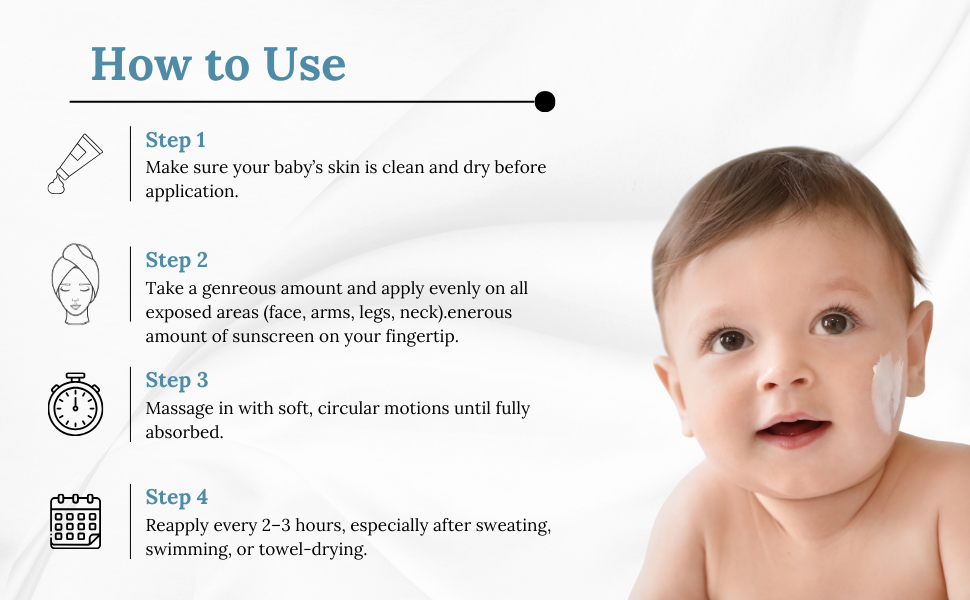 How to Use

Step 1
Make sure your baby's skin is clean and dry before application.

Step 2
Take a genreous amount and apply evenly on all exposed areas (face, arms, legs, neck).enerous amount of sunscreen on your fingertip.

Step 3
Massage in with soft, circular motions until fully absorbed.

Step 4
Reapply every 2–3 hours, especially after sweating, swimming, or towel-drying.